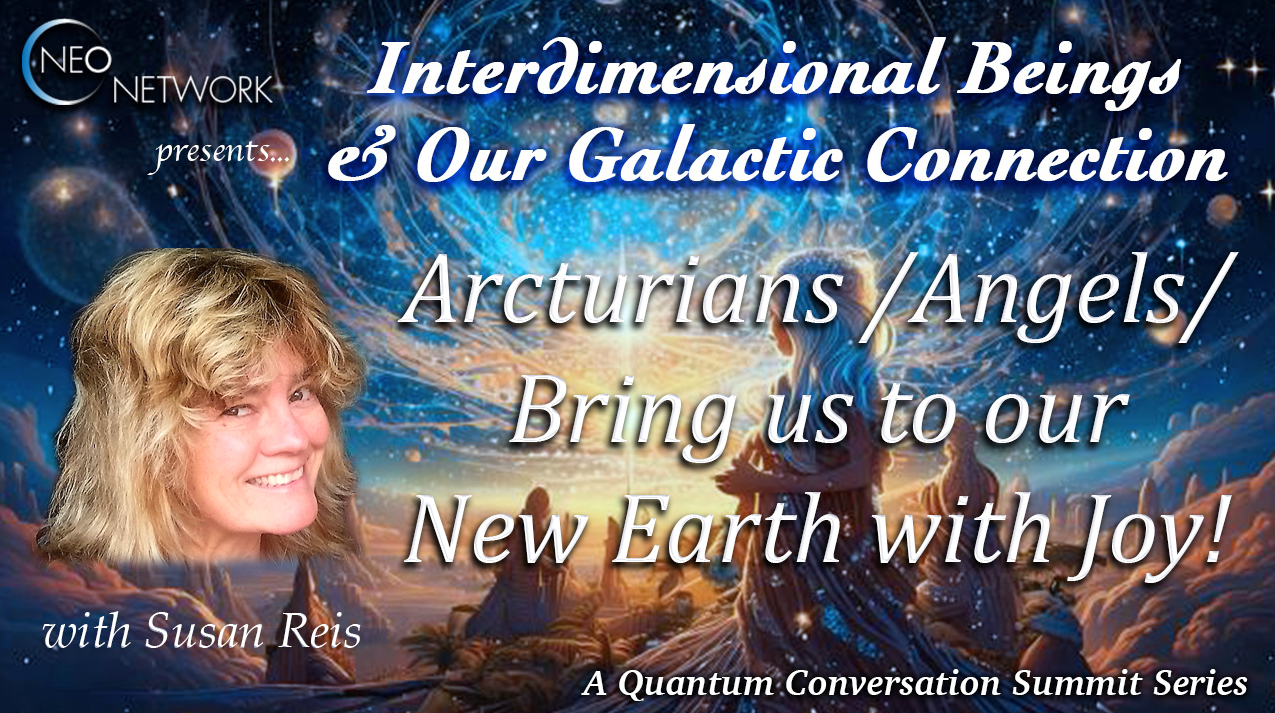 NEO NETWORK

presents...

Interdimensional Beings & Our Galactic Connection

Arcturians /Angels/ Bring us to our New Earth with Joy!

with Susan Reis

A Quantum Conversation Summit Series